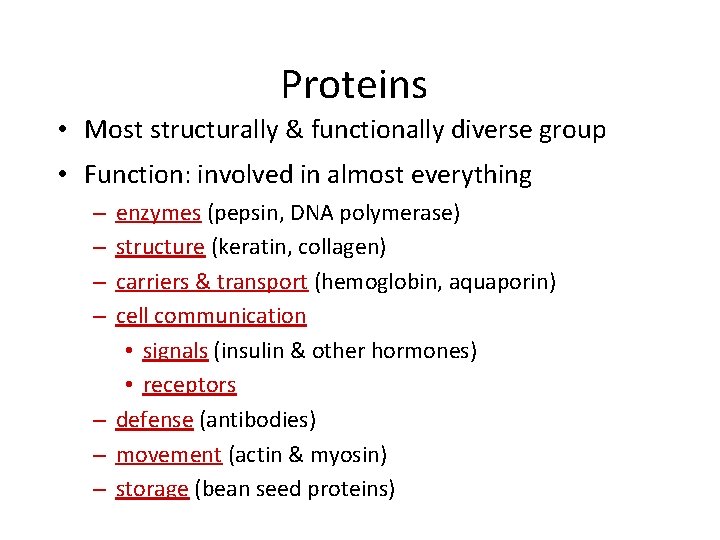 Proteins

• Most structurally & functionally diverse group
• Function: involved in almost everything
  – enzymes (pepsin, DNA polymerase)
  – structure (keratin, collagen)
  – carriers & transport (hemoglobin, aquaporin)
  – cell communication
    • signals (insulin & other hormones)
    • receptors
  – defense (antibodies)
  – movement (actin & myosin)
  – storage (bean seed proteins)